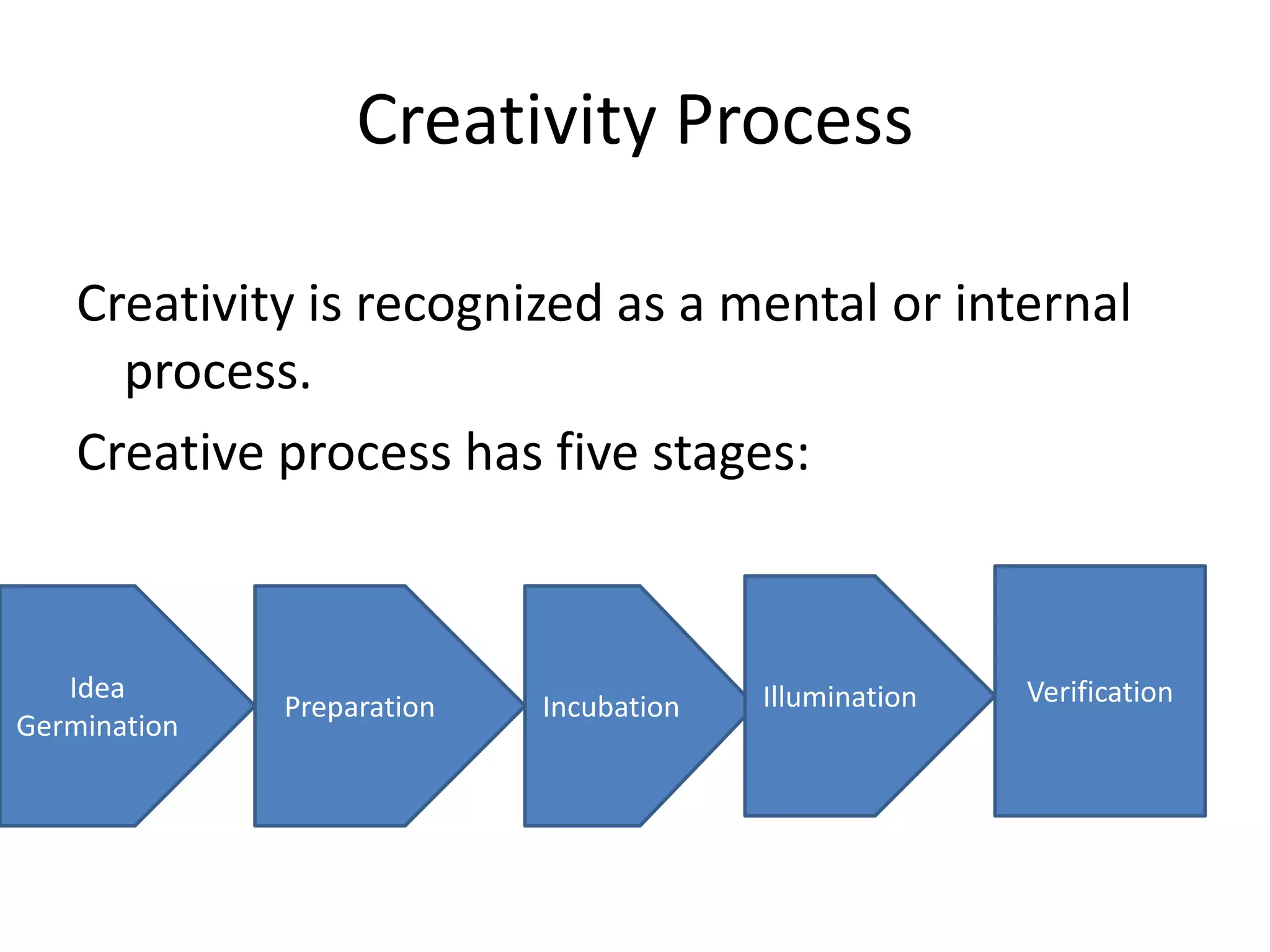 Creativity Process

Creativity is recognized as a mental or internal process.

Creative process has five stages:

Idea Germination

Preparation

Incubation

Illumination

Verification